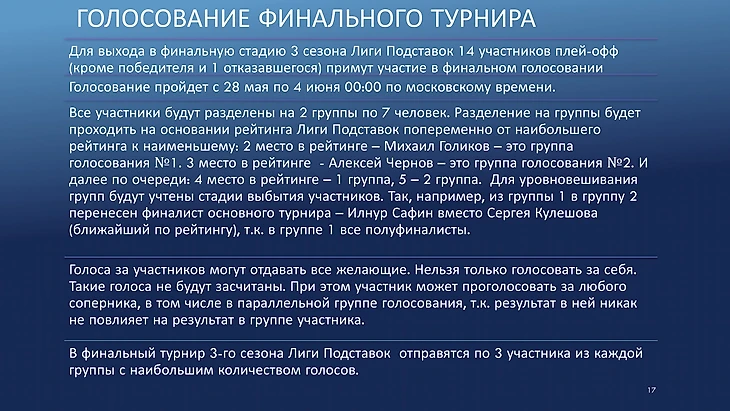 ГОЛОСОВАНИЕ ФИНАЛЬНОГО ТУРНИРА

Для выхода в финальную стадию 3 сезона Лиги Подставок 14 участников плей-офф (кроме победителя и 1 отказавшегося) примут участие в финальном голосовании
Голосование пройдет с 28 мая по 4 июня 00:00 по московскому времени.

Все участники будут разделены на 2 группы по 7 человек. Разделение на группы будет проходить на основании рейтинга Лиги Подставок попеременно от наибольшего рейтинга к наименьшему: 2 место в рейтинге – Михаил Голиков – это группа голосования №1. 3 место в рейтинге - Алексей Чернов – это группа голосования №2. И далее по очереди: 4 место в рейтинге – 1 группа, 5 – 2 группа. Для уровновешивания групп будут учтены стадии выбытия участников. Так, например, из группы 1 в группу 2 перенесен финалист основного турнира – Илнур Сафин вместо Сергея Кулешова (ближайший по рейтингу), т.к. в группе 1 все полуфиналисты.

Голоса за участников могут отдавать все желающие. Нельзя только голосовать за себя. Такие голоса не будут засчитаны. При этом участник может проголосовать за любого соперника, в том числе в параллельной группе голосования, т.к. результат в ней никак не повлияет на результат в группе участника.

В финальный турнир 3-го сезона Лиги Подставок отправятся по 3 участника из каждой группы с наибольшим количеством голосов.

17